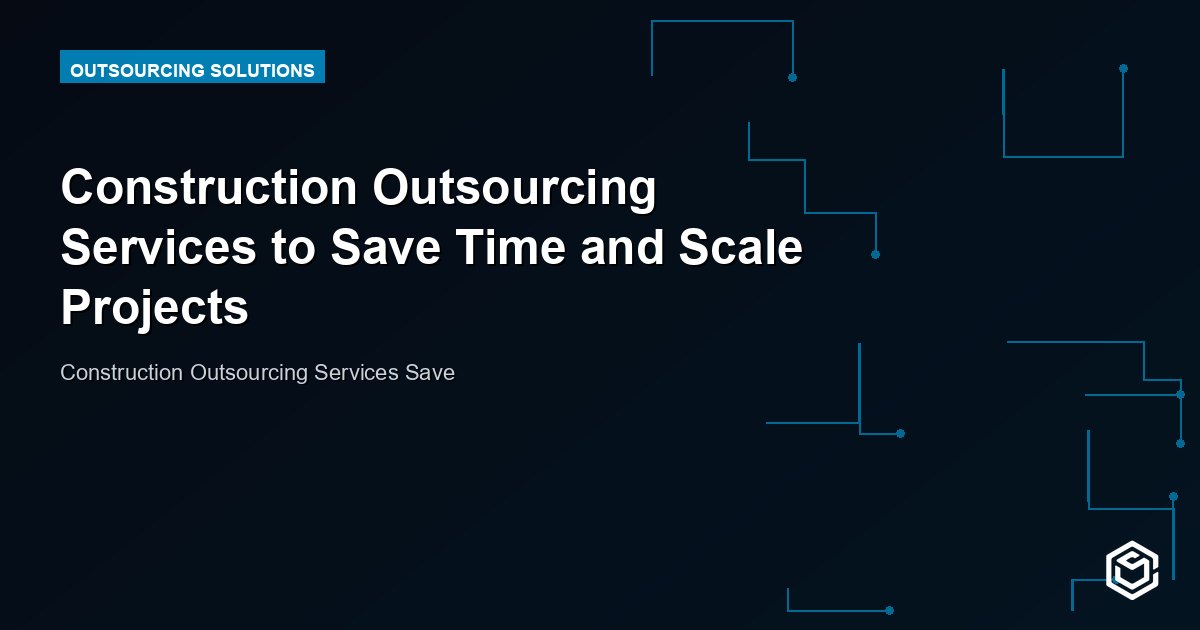 OUTSOURCING SOLUTIONS

Construction Outsourcing Services to Save Time and Scale Projects

Construction Outsourcing Services Save